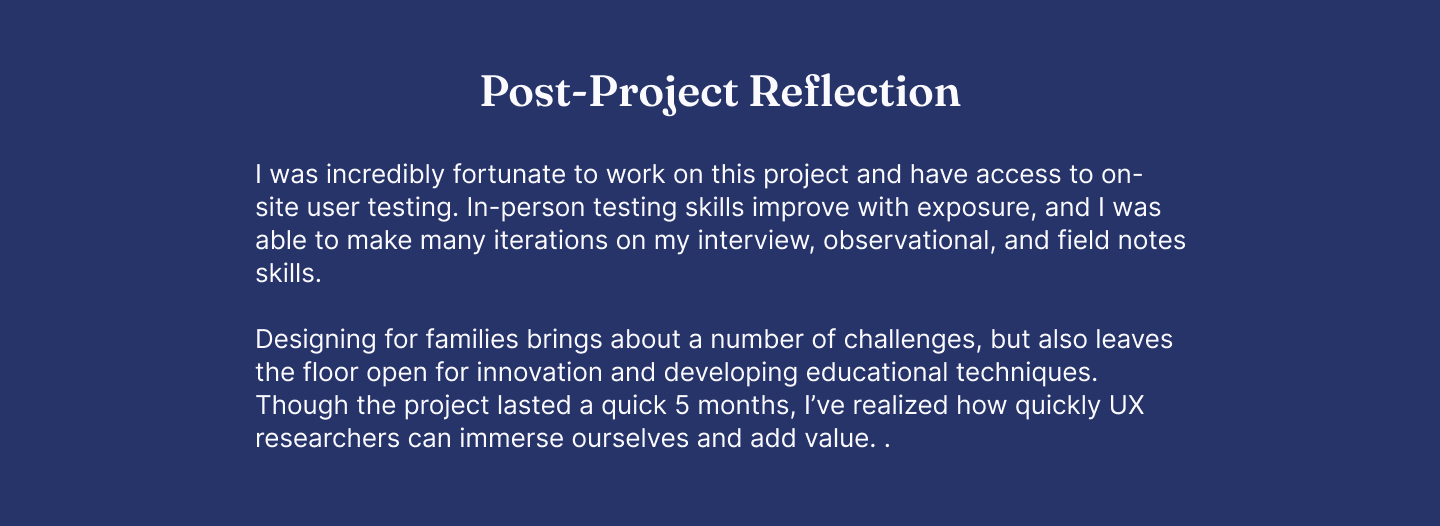 Post-Project Reflection

I was incredibly fortunate to work on this project and have access to on-site user testing. In-person testing skills improve with exposure, and I was able to make many iterations on my interview, observational, and field notes skills.

Designing for families brings about a number of challenges, but also leaves the floor open for innovation and developing educational techniques. Though the project lasted a quick 5 months, I've realized how quickly UX researchers can immerse ourselves and add value. .